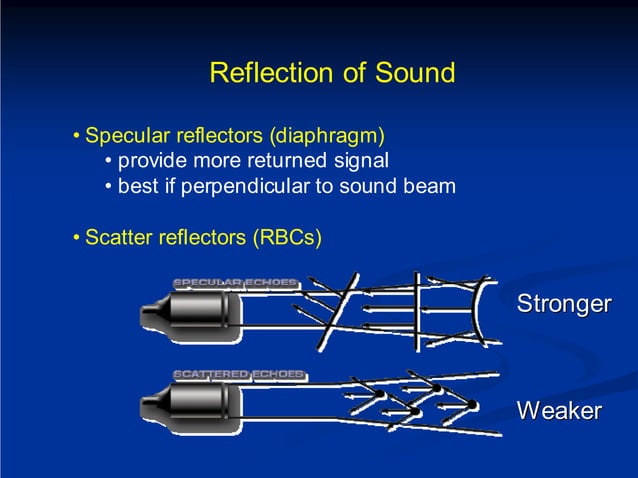 Reflection of Sound

• Specular reflectors (diaphragm)
 • provide more returned signal
 • best if perpendicular to sound beam

• Scatter reflectors (RBCs)

SPECULAR ECHOES

Stronger

SCATTERED ECHOES

Weaker